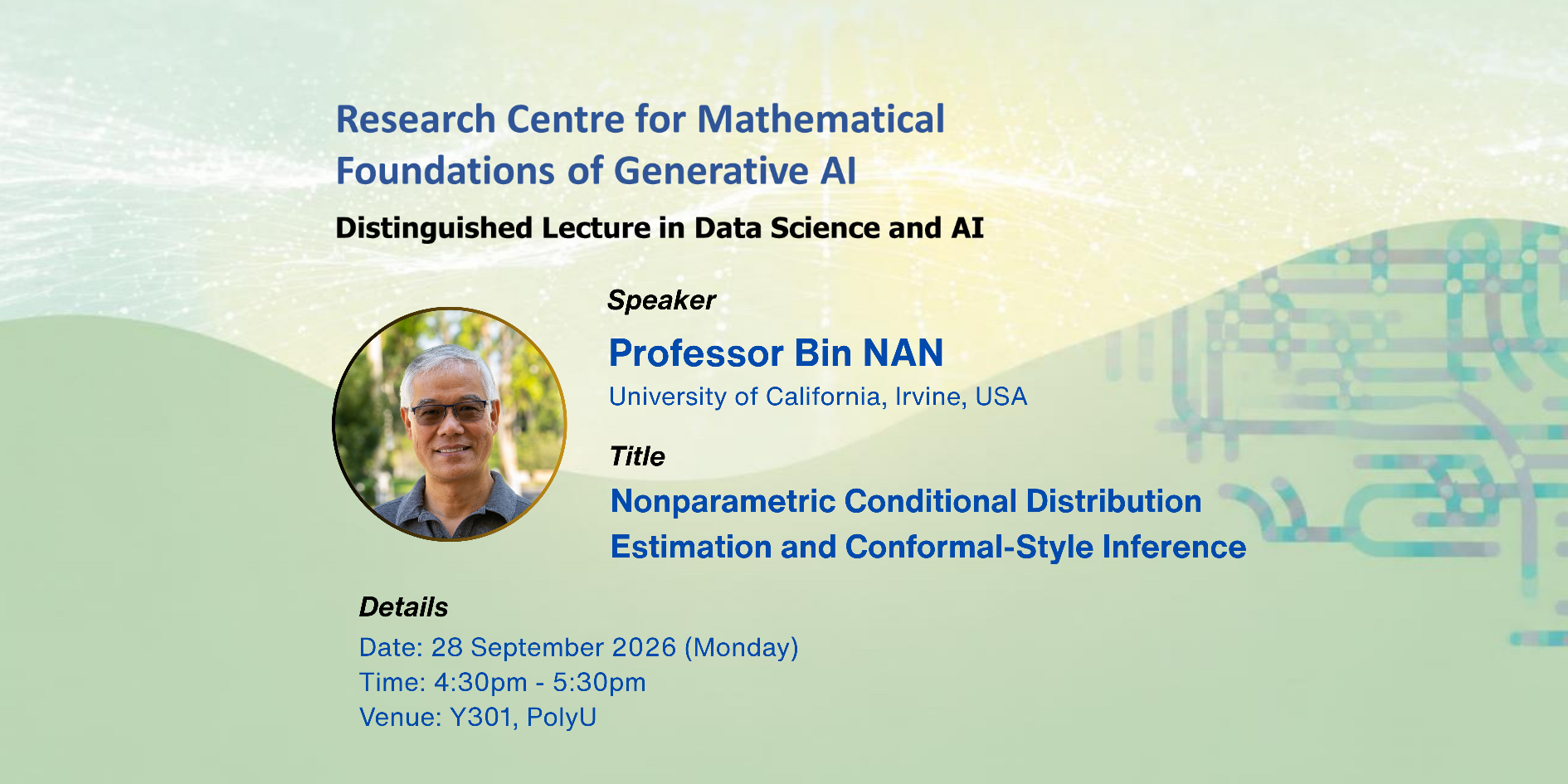 Research Centre for Mathematical Foundations of Generative AI

Distinguished Lecture in Data Science and AI

Speaker

Professor Bin NAN

University of California, Irvine, USA

Title

Nonparametric Conditional Distribution Estimation and Conformal-Style Inference

Details

Date: 28 September 2026 (Monday)
Time: 4:30pm - 5:30pm
Venue: Y301, PolyU